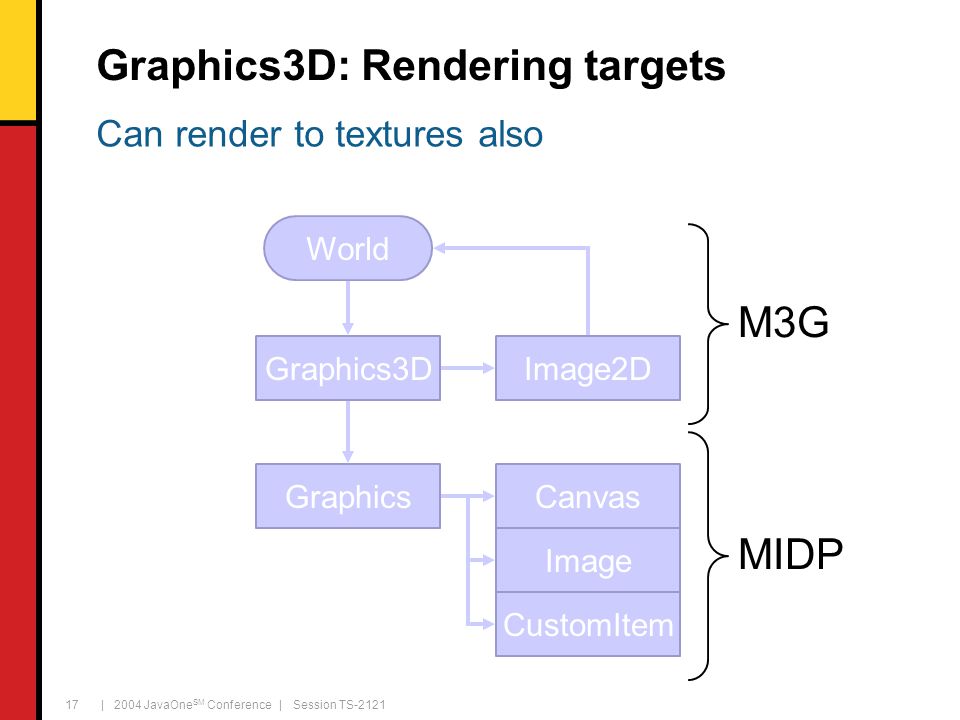 Graphics3D: Rendering targets

Can render to textures also

World

Graphics3D

Image2D

M3G

Graphics

Canvas

Image

CustomItem

MIDP

17 | 2004 JavaOne$^{SM}$ Conference | Session TS-2121